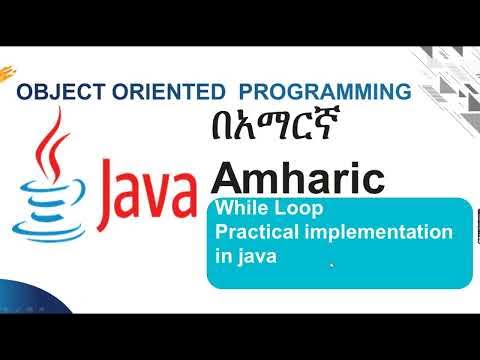 OBJECT ORIENTED PROGRAMMING

በአማርኛ

Java

Amharic

While Loop
Practical implementation in java